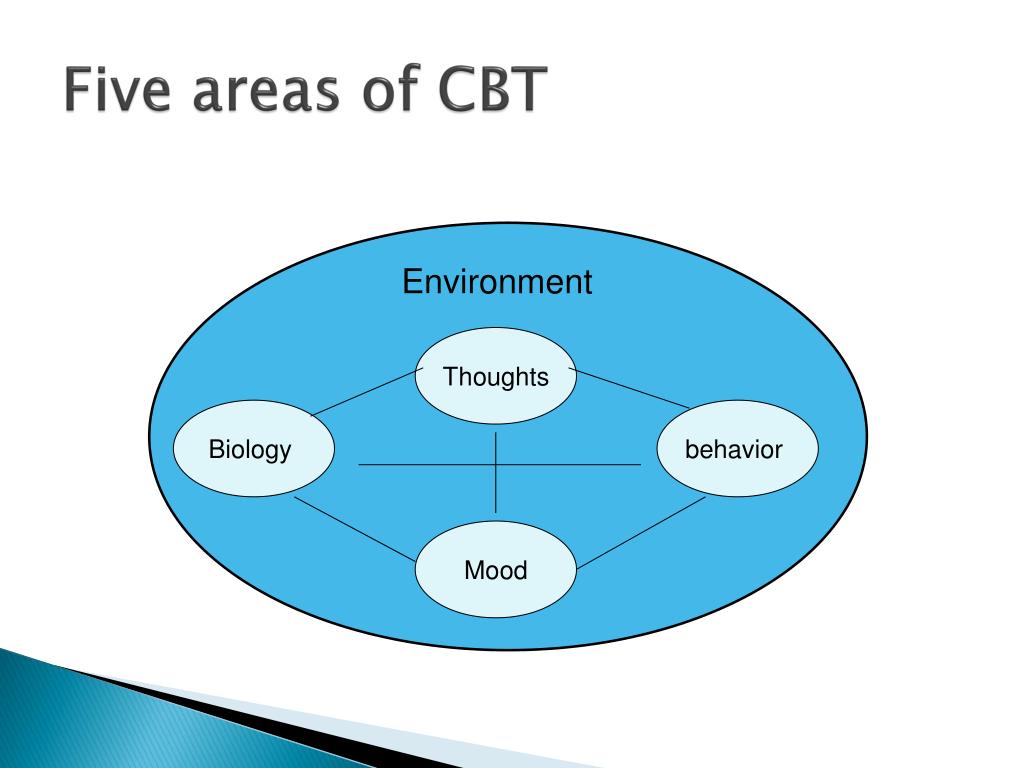 Five areas of CBT

Environment

Thoughts

Biology

behavior

Mood